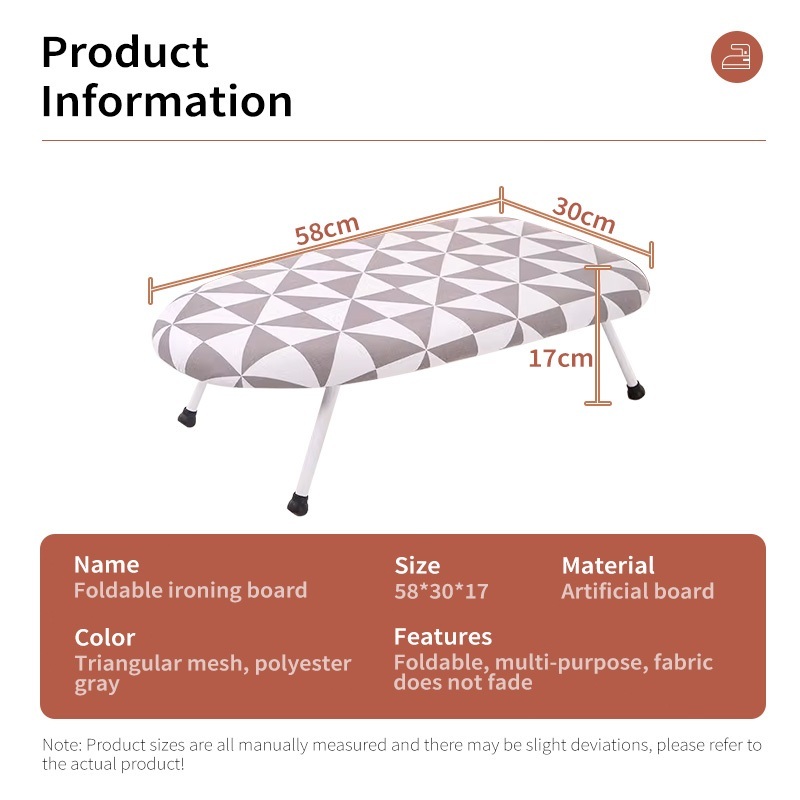 Product Information

58cm
30cm
17cm

Name
Foldable ironing board

Size
58*30*17

Material
Artificial board

Color
Triangular mesh, polyester gray

Features
Foldable, multi-purpose, fabric does not fade

Note: Product sizes are all manually measured and there may be slight deviations, please refer to the actual product!